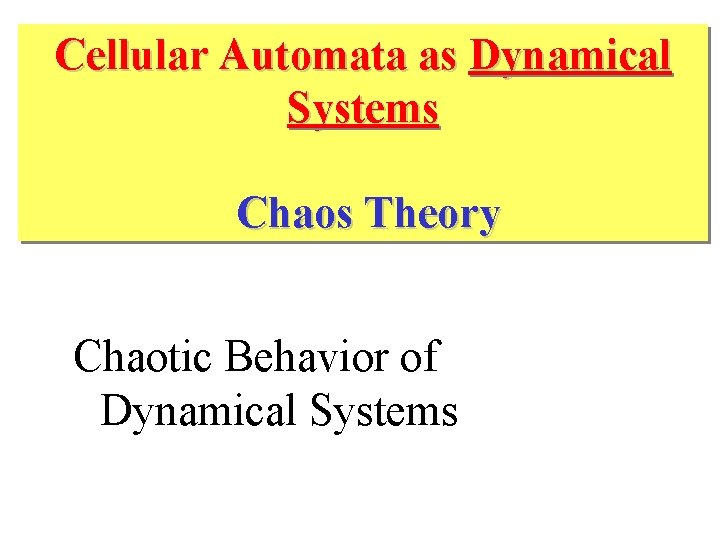 Cellular Automata as Dynamical Systems

Chaos Theory

Chaotic Behavior of Dynamical Systems